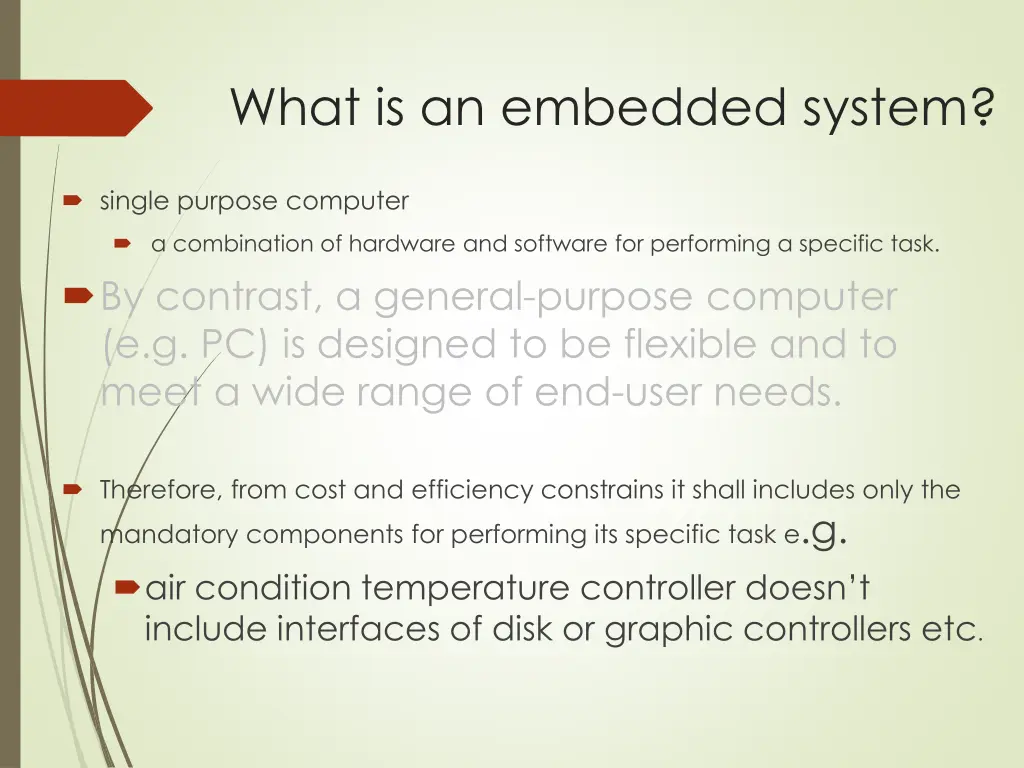 What is an embedded system?

single purpose computer

a combination of hardware and software for performing a specific task.

By contrast, a general-purpose computer (e.g. PC) is designed to be flexible and to meet a wide range of end-user needs.

Therefore, from cost and efficiency constrains it shall includes only the mandatory components for performing its specific task e.g.

air condition temperature controller doesn't include interfaces of disk or graphic controllers etc.